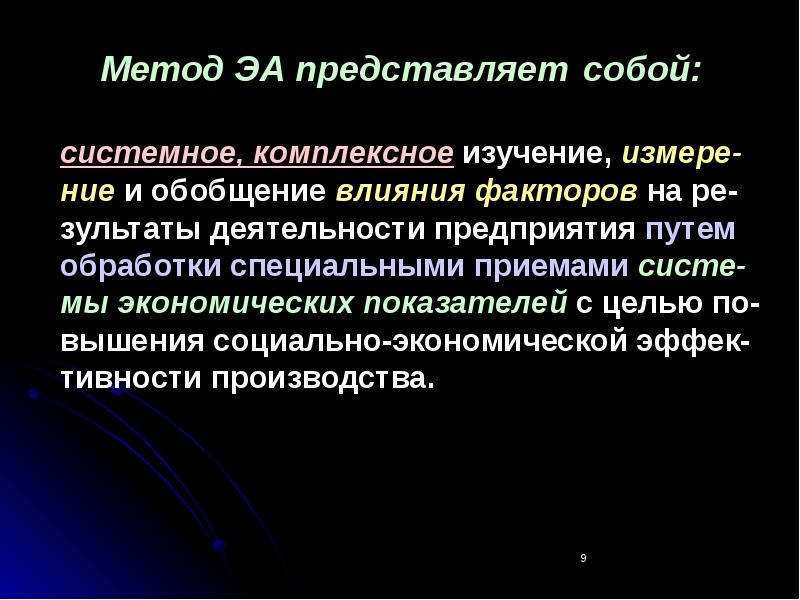 Метод ЭА представляет собой:

системное, комплексное изучение, измерение и обобщение влияния факторов на результаты деятельности предприятия путем обработки специальными приемами системы экономических показателей с целью повышения социально-экономической эффективности производства.

9